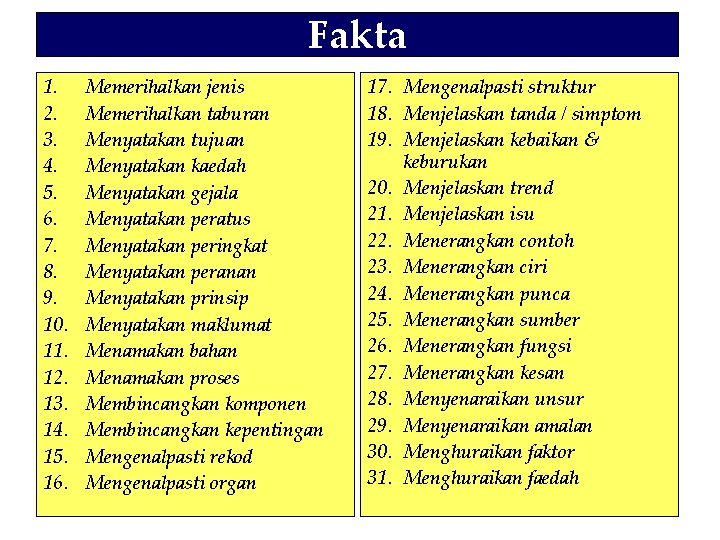 Fakta

1. Memerihalkan jenis
2. Memerihalkan taburan
3. Menyatakan tujuan
4. Menyatakan kaedah
5. Menyatakan gejala
6. Menyatakan peratus
7. Menyatakan peringkat
8. Menyatakan peranan
9. Menyatakan prinsip
10. Menyatakan maklumat
11. Menamakan bahan
12. Menamakan proses
13. Membincangkan komponen
14. Membincangkan kepentingan
15. Mengenalpasti rekod
16. Mengenalpasti organ

17. Mengenalpasti struktur
18. Menjelaskan tanda / simptom
19. Menjelaskan kebaikan & keburukan
20. Menjelaskan trend
21. Menjelaskan isu
22. Menerangkan contoh
23. Menerangkan ciri
24. Menerangkan punca
25. Menerangkan sumber
26. Menerangkan fungsi
27. Menerangkan kesan
28. Menyenaraikan unsur
29. Menyenaraikan amalan
30. Menghuraikan faktor
31. Menghuraikan faedah